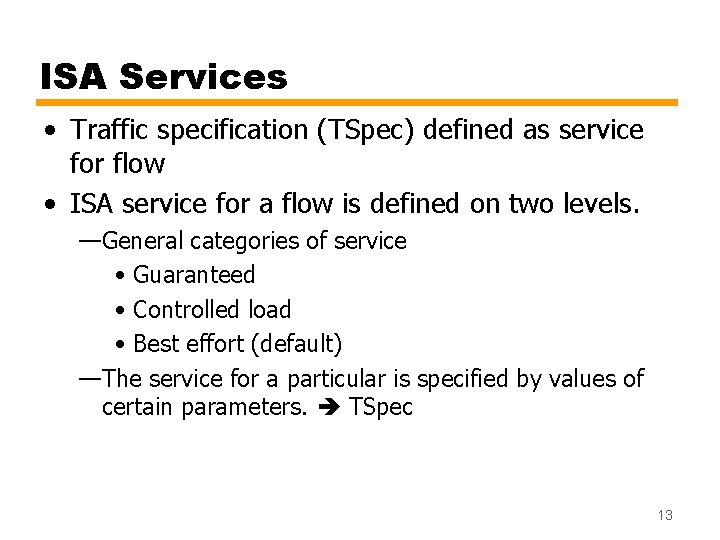 ISA Services

• Traffic specification (TSpec) defined as service for flow

• ISA service for a flow is defined on two levels.

—General categories of service

• Guaranteed

• Controlled load

• Best effort (default)

—The service for a particular is specified by values of certain parameters. ➔ TSpec

13